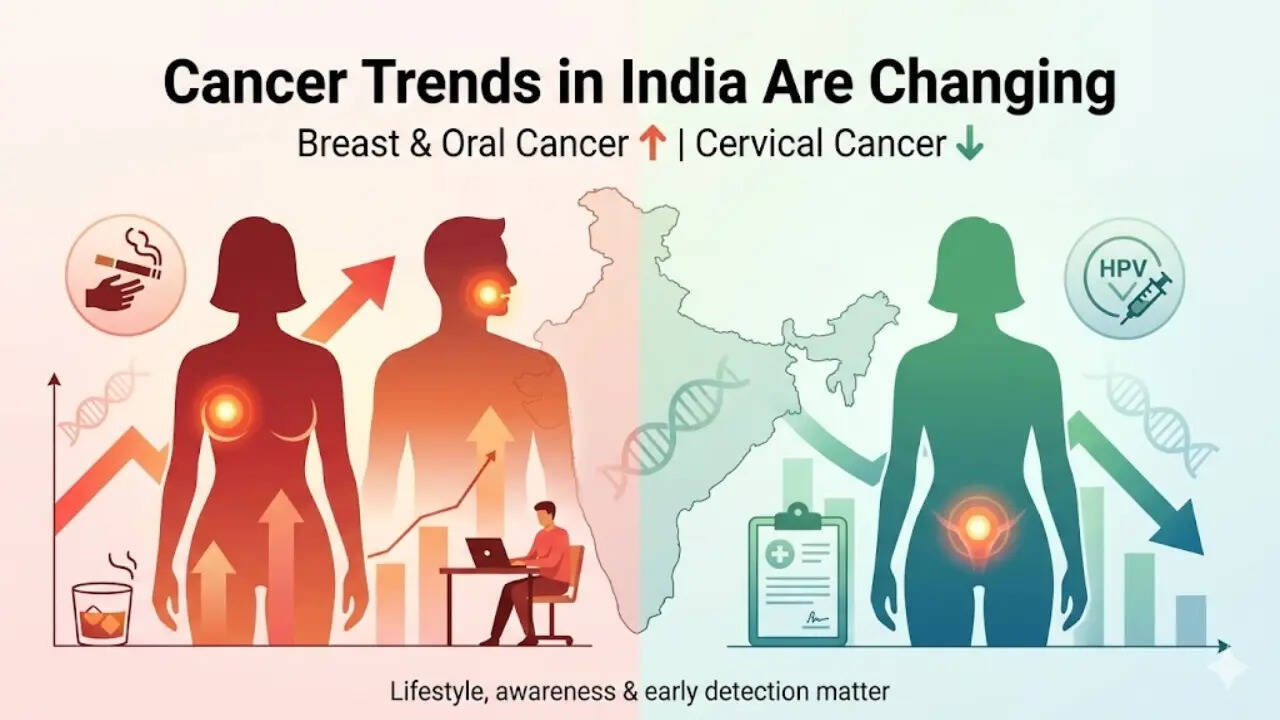 Cancer Trends in India Are Changing

Breast & Oral Cancer ↑ | Cervical Cancer ↓

HPV

Lifestyle, awareness & early detection matter